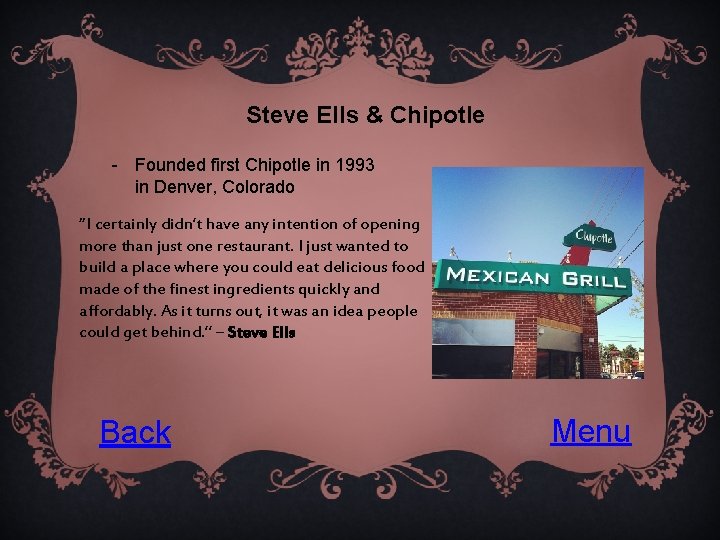 Steve Ells & Chipotle

- Founded first Chipotle in 1993 in Denver, Colorado

"I certainly didn't have any intention of opening more than just one restaurant. I just wanted to build a place where you could eat delicious food made of the finest ingredients quickly and affordably. As it turns out, it was an idea people could get behind." – Steve Ells

Chipotle

MEXICAN GRILL

Back

Menu